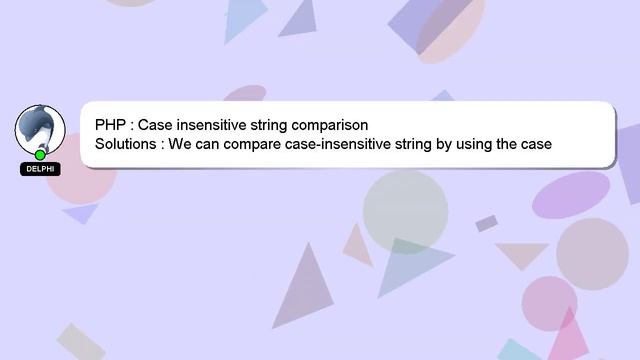 DELPHI

PHP : Case insensitive string comparison
Solutions : We can compare case-insensitive string by using the case